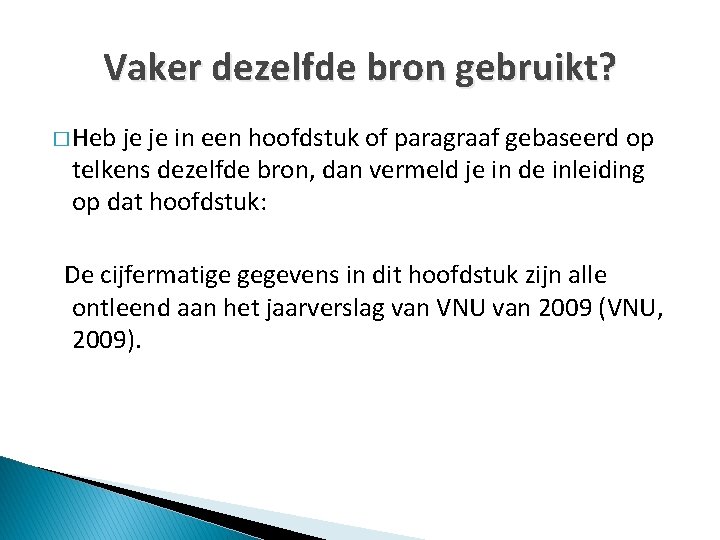 Vaker dezelfde bron gebruikt?

□ Heb je je in een hoofdstuk of paragraaf gebaseerd op telkens dezelfde bron, dan vermeld je in de inleiding op dat hoofdstuk:

De cijfermatige gegevens in dit hoofdstuk zijn alle ontleend aan het jaarverslag van VNU van 2009 (VNU, 2009).